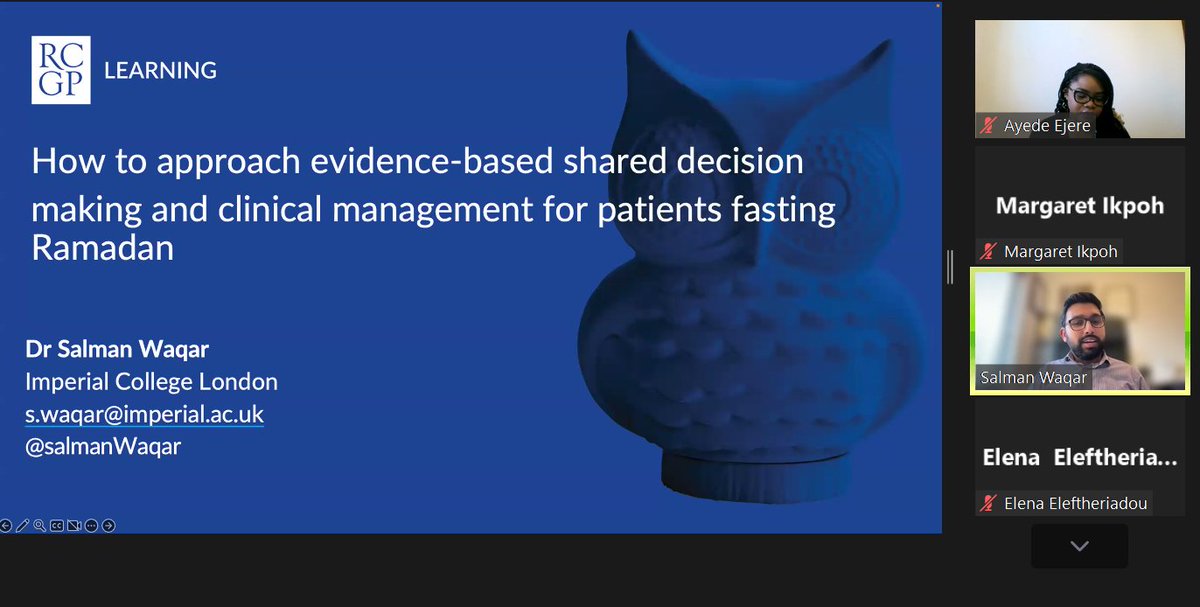 RC GP LEARNING

How to approach evidence-based shared decision making and clinical management for patients fasting Ramadan

Dr Salman Waqar
Imperial College London
s.waqar@imperial.ac.uk
@salmanWaqar

Ayede Ejere

Margaret Ikpoh

Margaret Ikpoh

Salman Waqar

Elena Eleftheria...

Elena Eleftheriadou